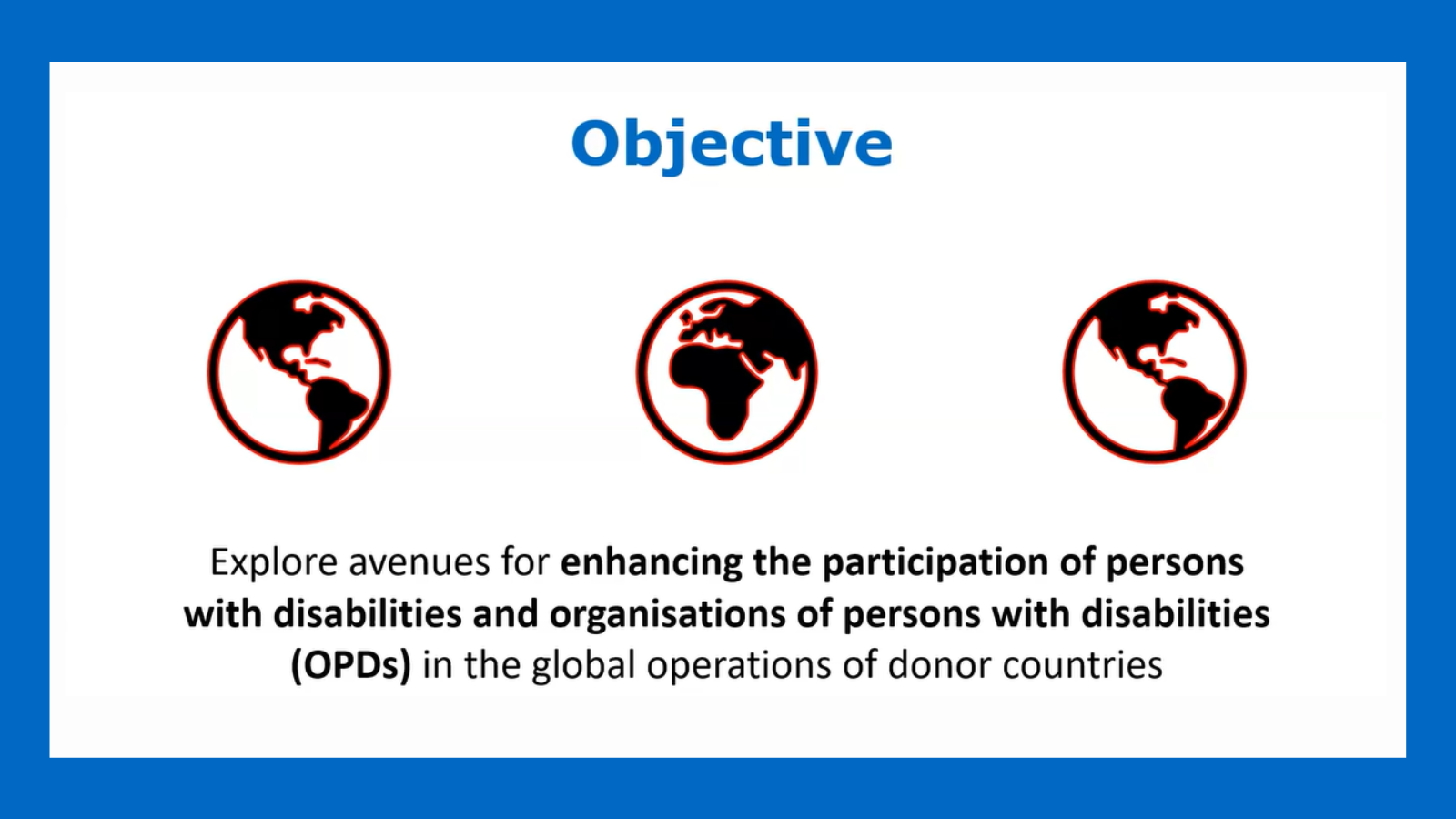 Objective

Explore avenues for enhancing the participation of persons with disabilities and organisations of persons with disabilities (OPDs) in the global operations of donor countries